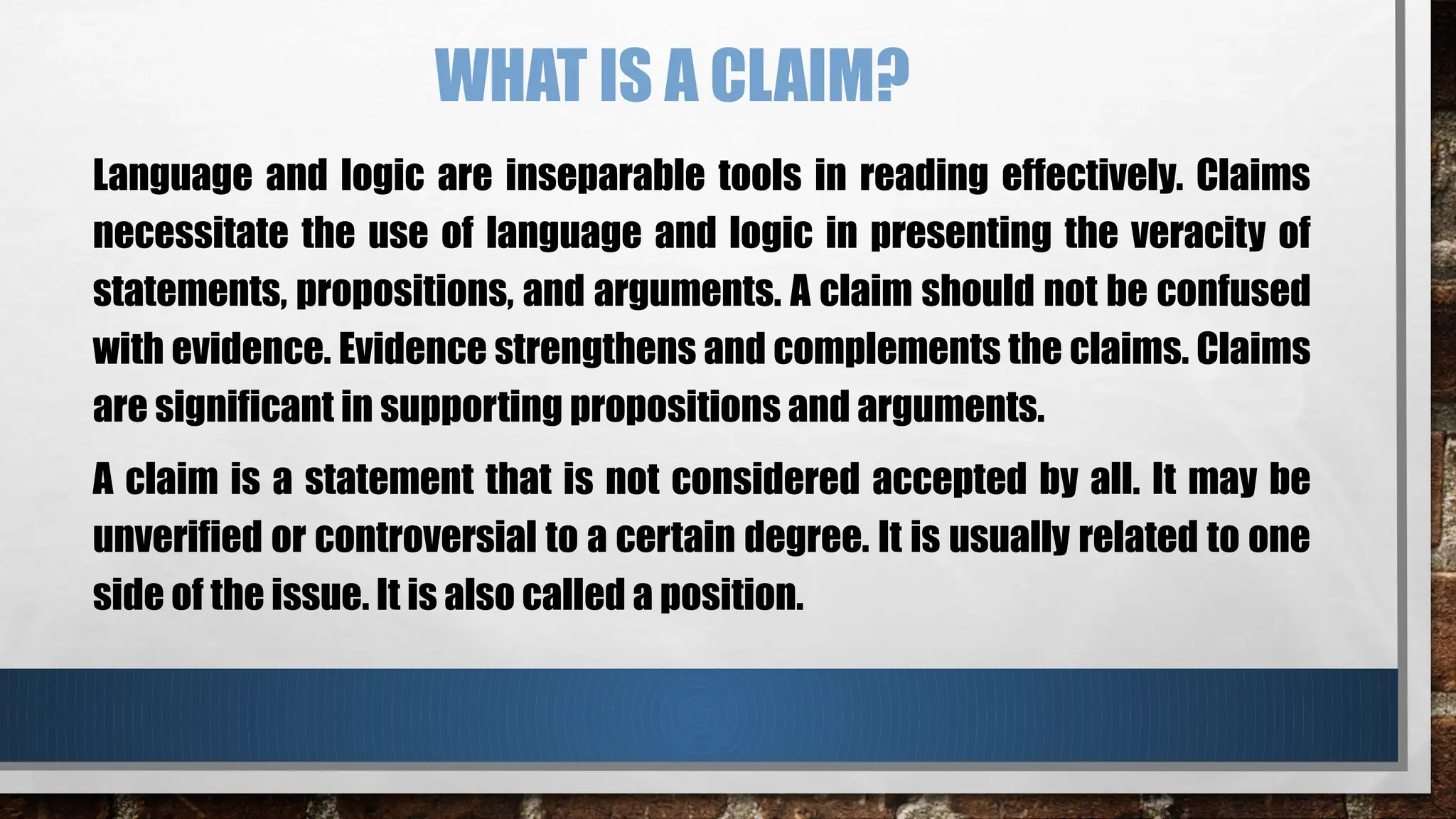 WHAT IS A CLAIM?

Language and logic are inseparable tools in reading effectively. Claims necessitate the use of language and logic in presenting the veracity of statements, propositions, and arguments. A claim should not be confused with evidence. Evidence strengthens and complements the claims. Claims are significant in supporting propositions and arguments.

A claim is a statement that is not considered accepted by all. It may be unverified or controversial to a certain degree. It is usually related to one side of the issue. It is also called a position.